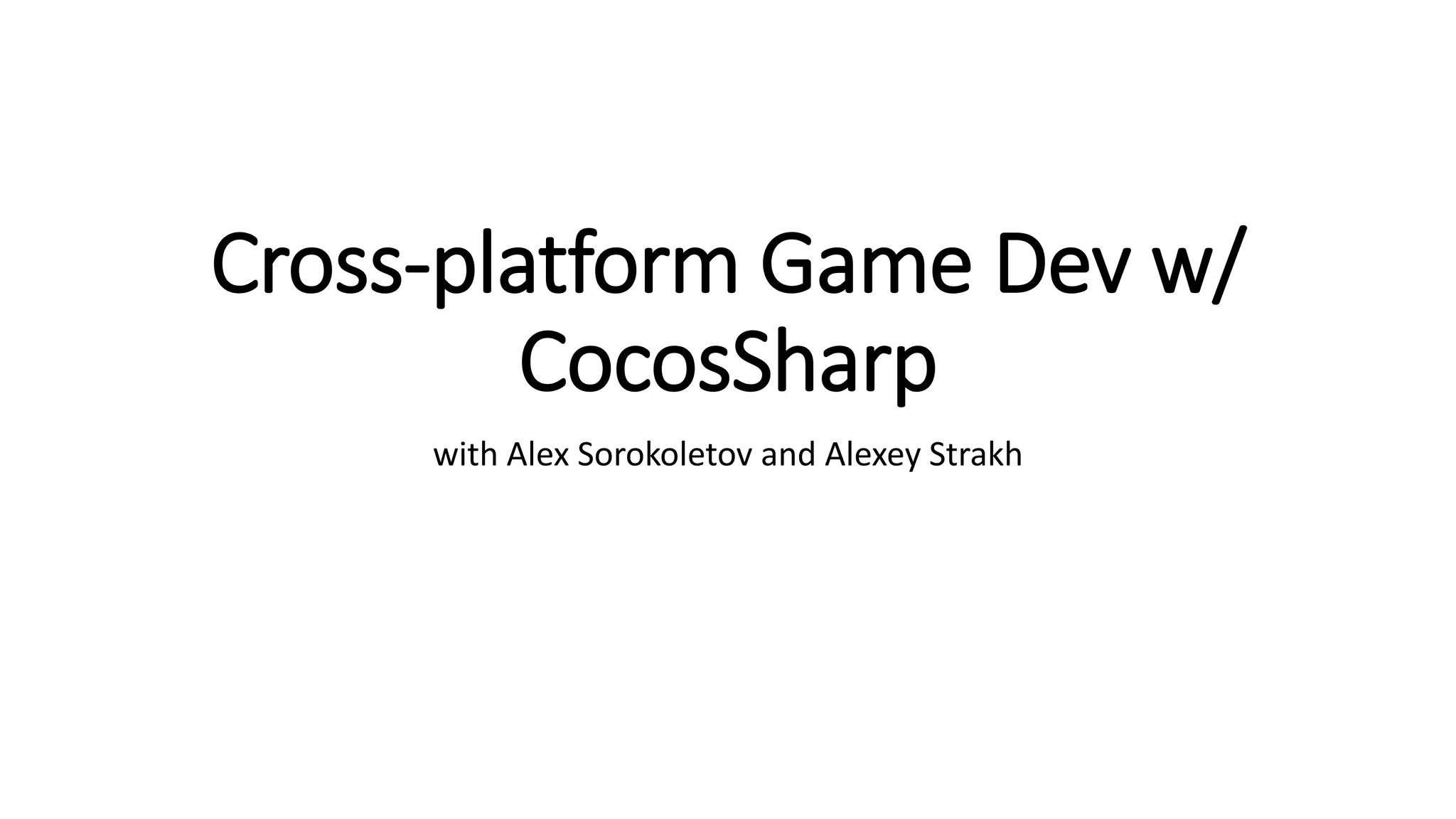 Cross-platform Game Dev w/ CocosSharp

with Alex Sorokoletov and Alexey Strakh